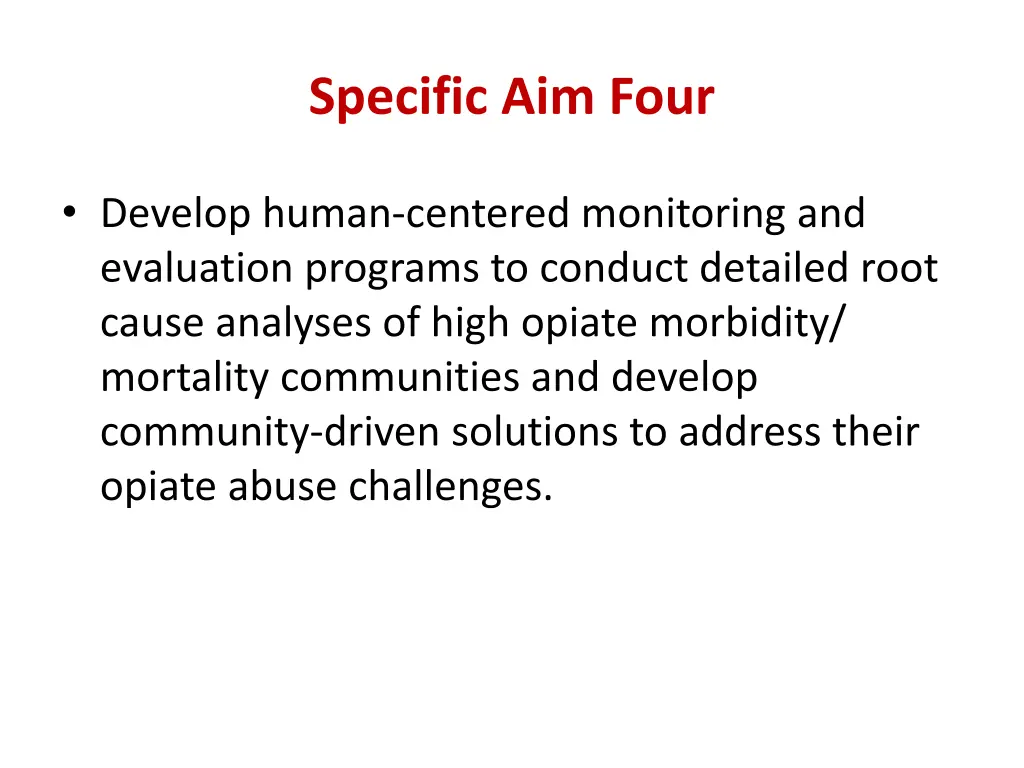 Specific Aim Four

• Develop human-centered monitoring and evaluation programs to conduct detailed root cause analyses of high opiate morbidity/ mortality communities and develop community-driven solutions to address their opiate abuse challenges.